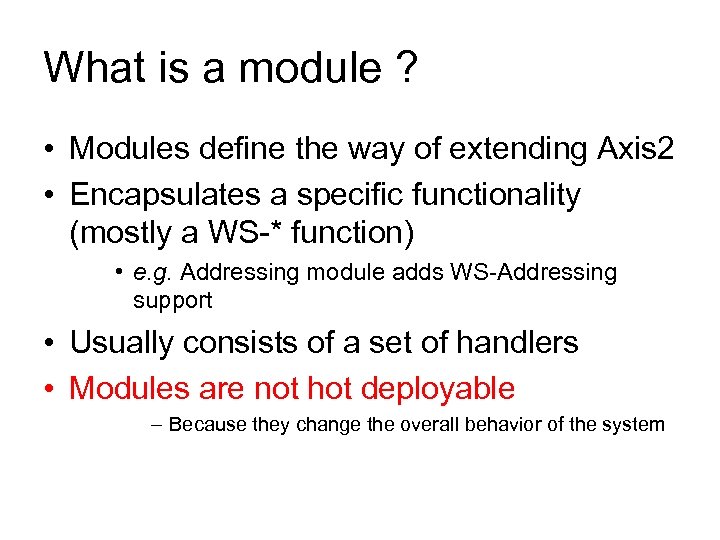 What is a module ?

• Modules define the way of extending Axis2

• Encapsulates a specific functionality (mostly a WS-* function)

• e.g. Addressing module adds WS-Addressing support

• Usually consists of a set of handlers

• Modules are not hot deployable

– Because they change the overall behavior of the system